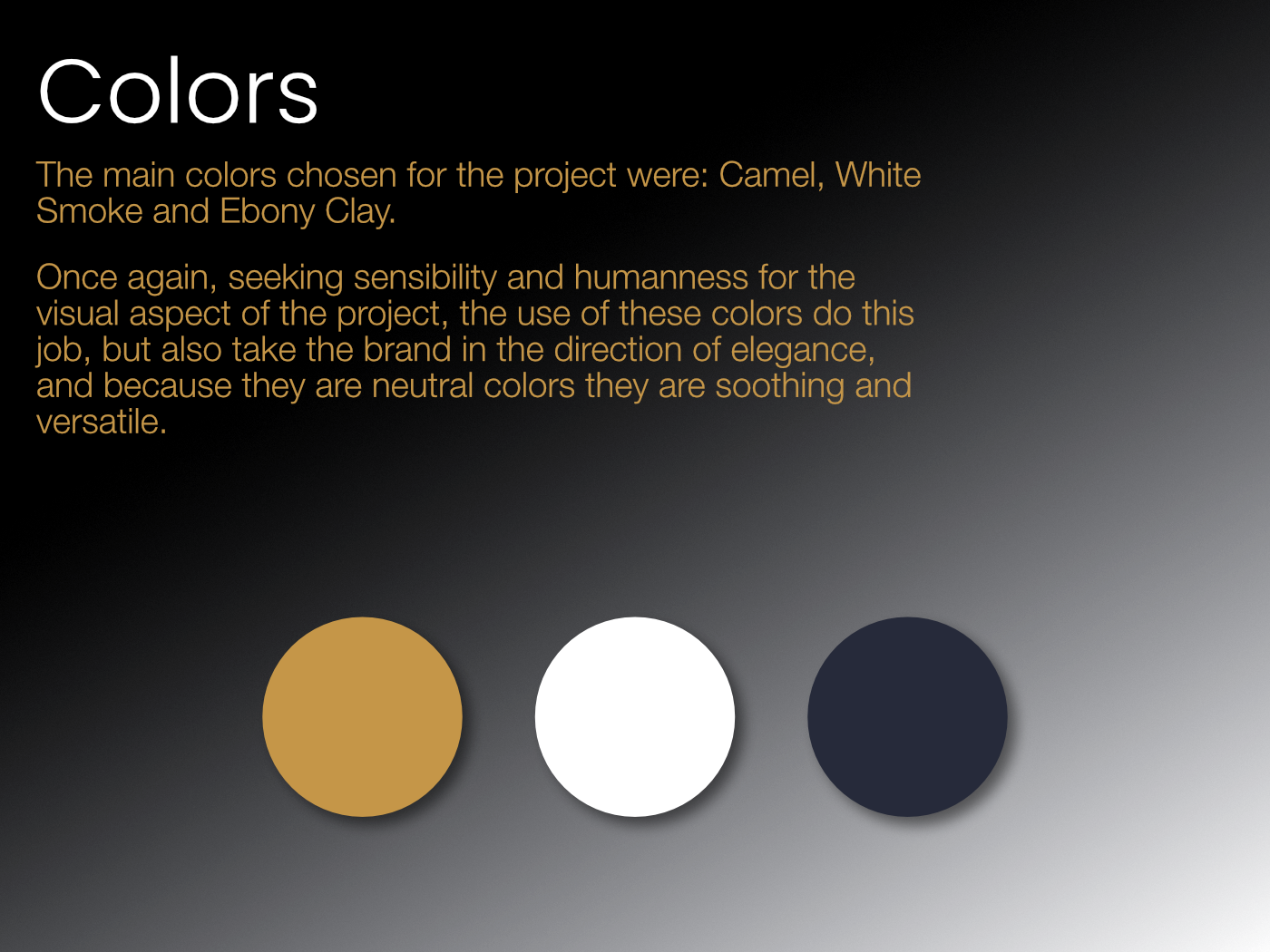 Colors

The main colors chosen for the project were: Camel, White Smoke and Ebony Clay.

Once again, seeking sensibility and humanness for the visual aspect of the project, the use of these colors do this job, but also take the brand in the direction of elegance, and because they are neutral colors they are soothing and versatile.